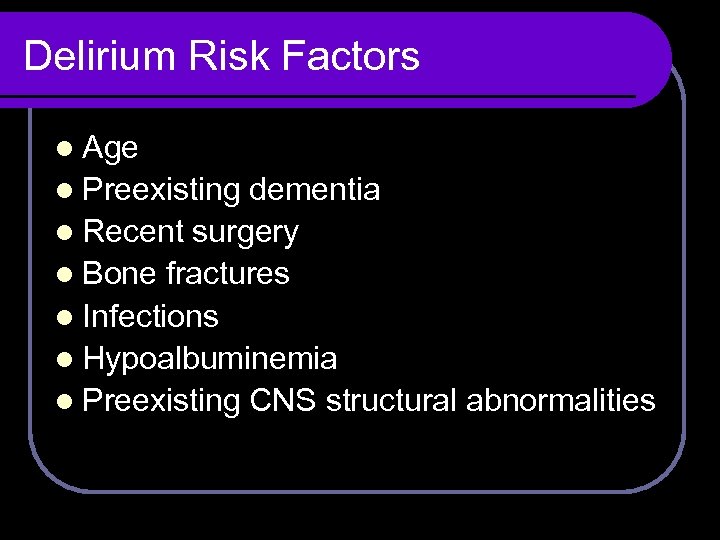 Delirium Risk Factors

- Age
- Preexisting dementia
- Recent surgery
- Bone fractures
- Infections
- Hypoalbuminemia
- Preexisting CNS structural abnormalities